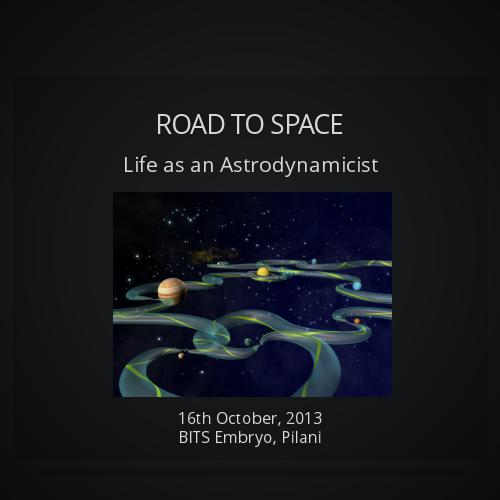 ROAD TO SPACE

Life as an Astrodynamicist

16th October, 2013
BITS Embryo, Pilani